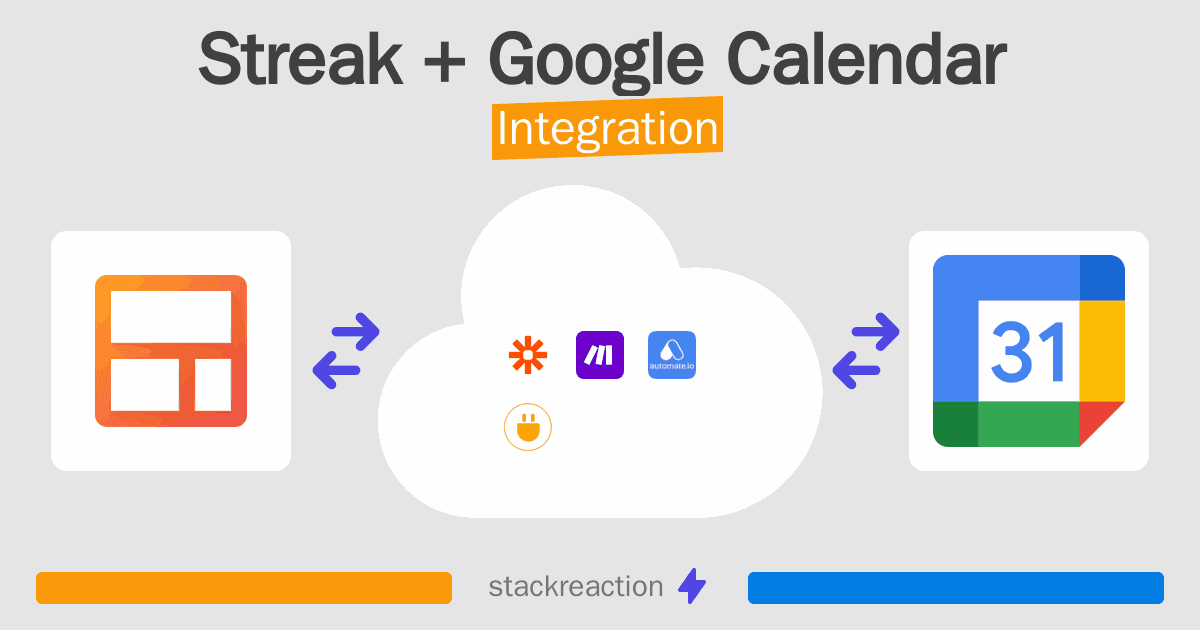 Streak + Google Calendar
Integration

automate.io

31

stackreaction